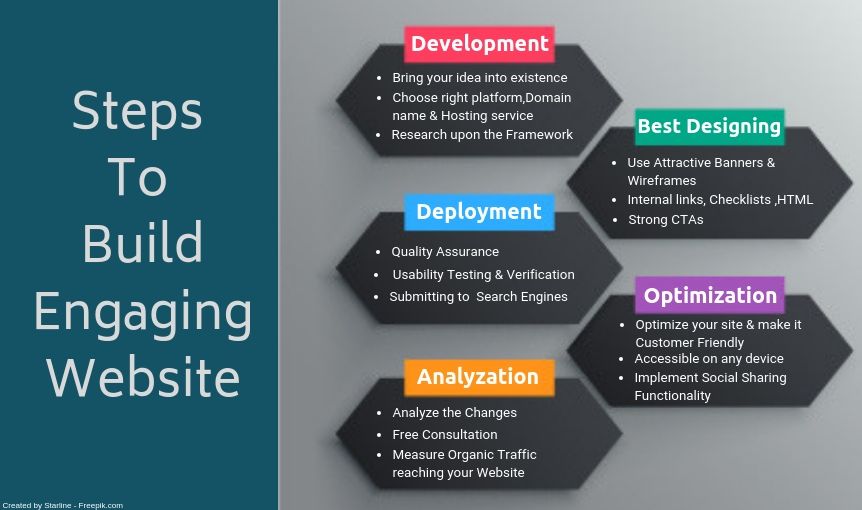 Steps To Build Engaging Website

Development
- Bring your idea into existence
- Choose right platform,Domain name & Hosting service
- Research upon the Framework

Best Designing
- Use Attractive Banners & Wireframes
- Internal links, Checklists ,HTML
- Strong CTAs

Deployment
- Quality Assurance
- Usability Testing & Verification
- Submitting to Search Engines

Optimization
- Optimize your site & make it Customer Friendly
- Accessible on any device
- Implement Social Sharing Functionality

Analyzation
- Analyze the Changes
- Free Consultation
- Measure Organic Traffic reaching your Website

Created by Starline - Freepik.com